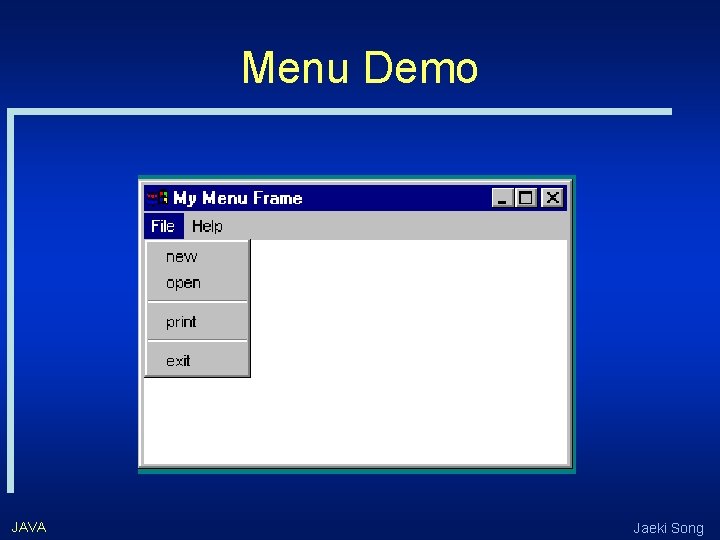 Menu Demo

My Menu Frame

File Help

new
open
print
exit

JAVA

Jaeki Song